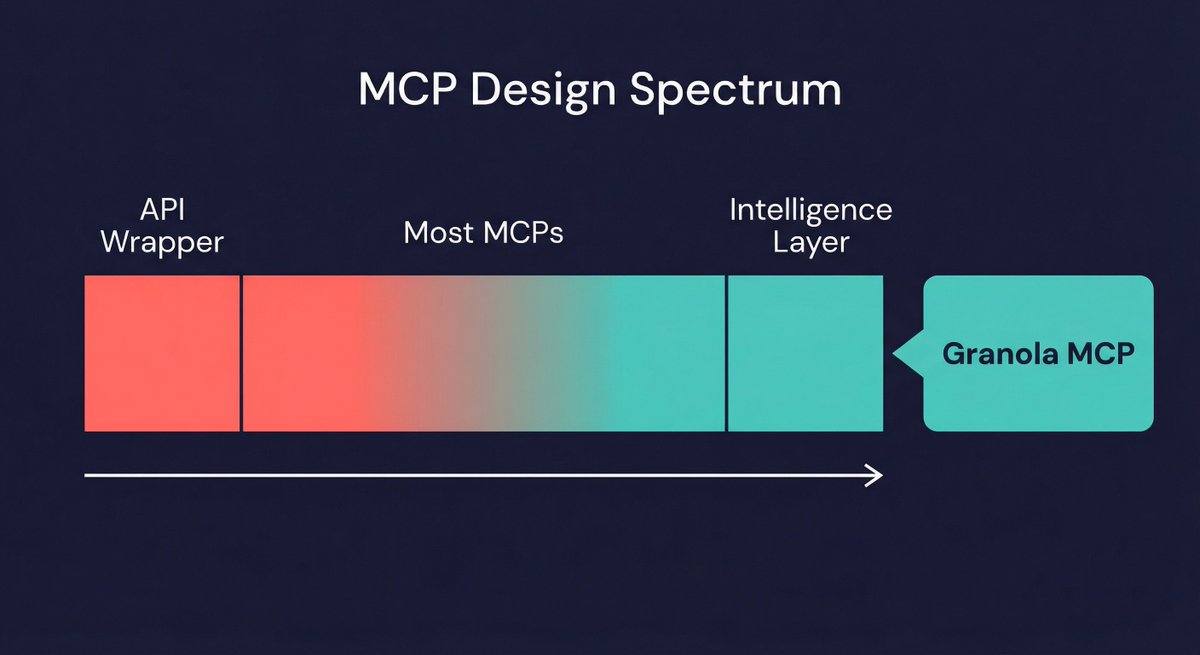 MCP Design Spectrum

API Wrapper

Most MCPs

Intelligence Layer

Granola MCP